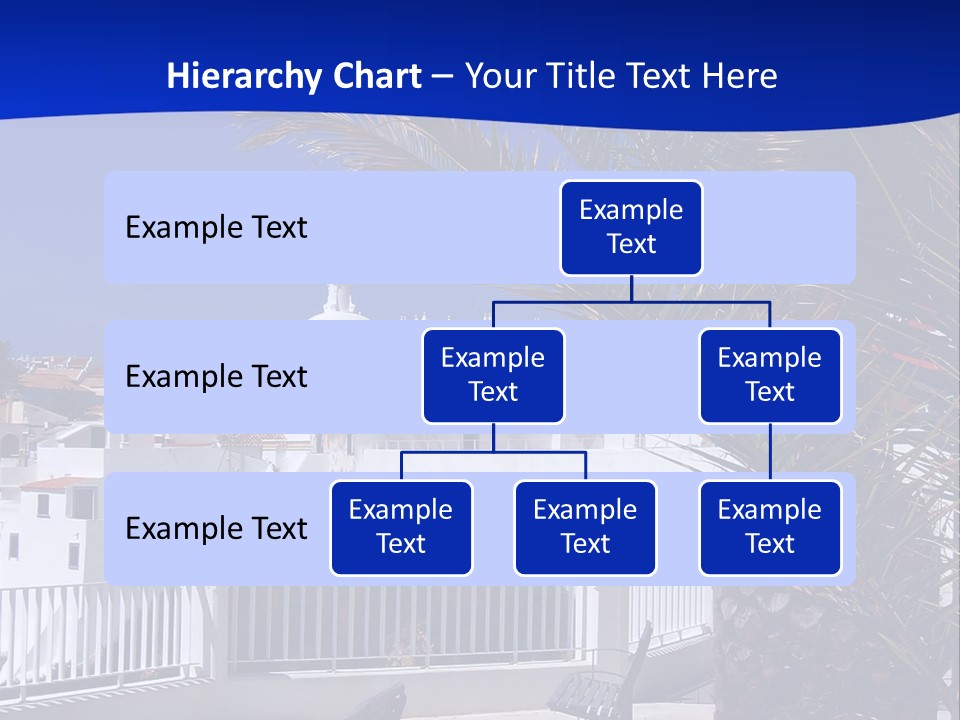 Hierarchy Chart – Your Title Text Here

Example Text

Example Text

Example Text

Example Text

Example Text

Example Text

Example Text

Example Text

Example Text